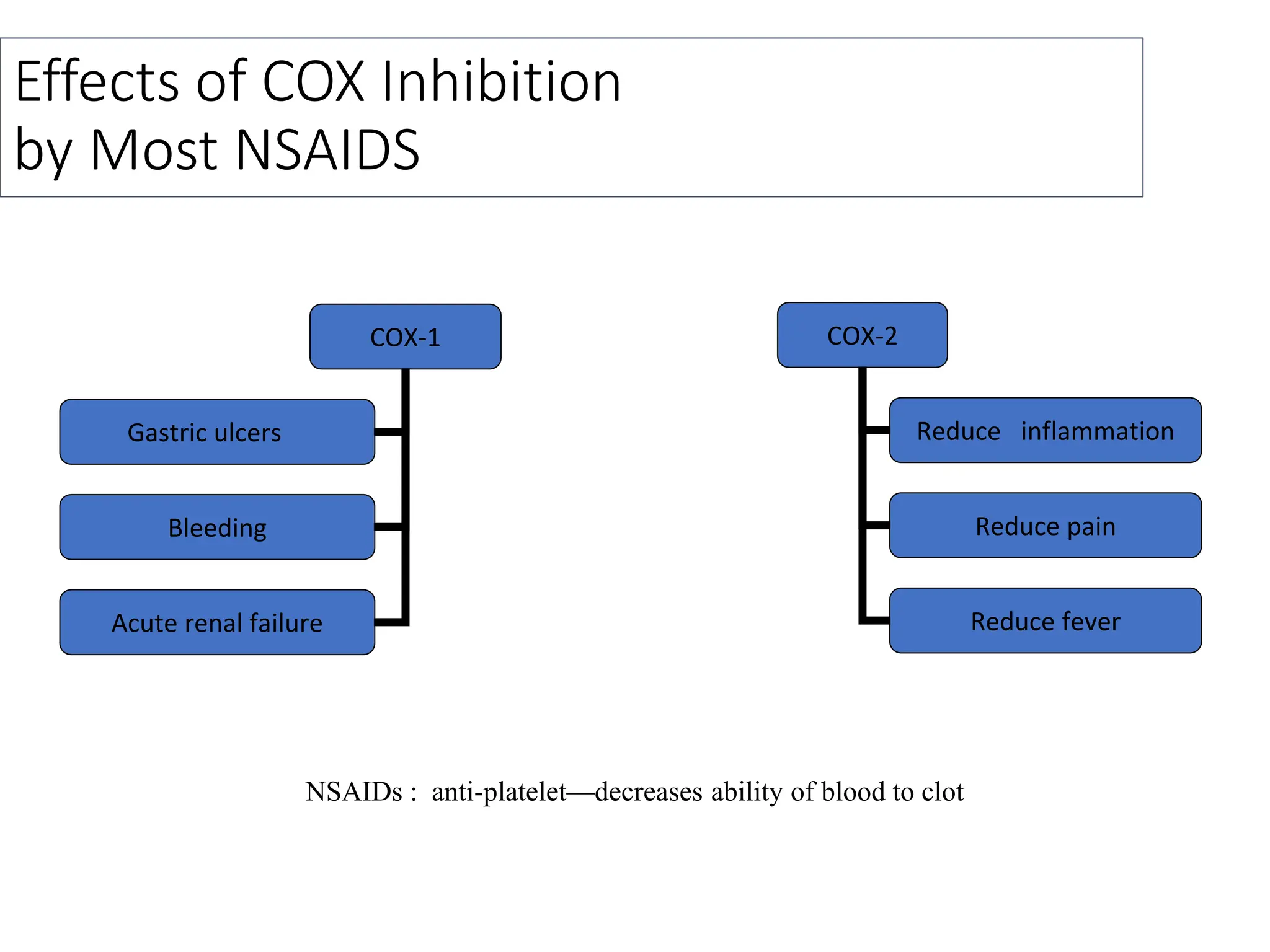 Effects of COX Inhibition by Most NSAIDS

COX-1

Gastric ulcers

Bleeding

Acute renal failure

COX-2

Reduce inflammation

Reduce pain

Reduce fever

NSAIDs : anti-platelet—decreases ability of blood to clot